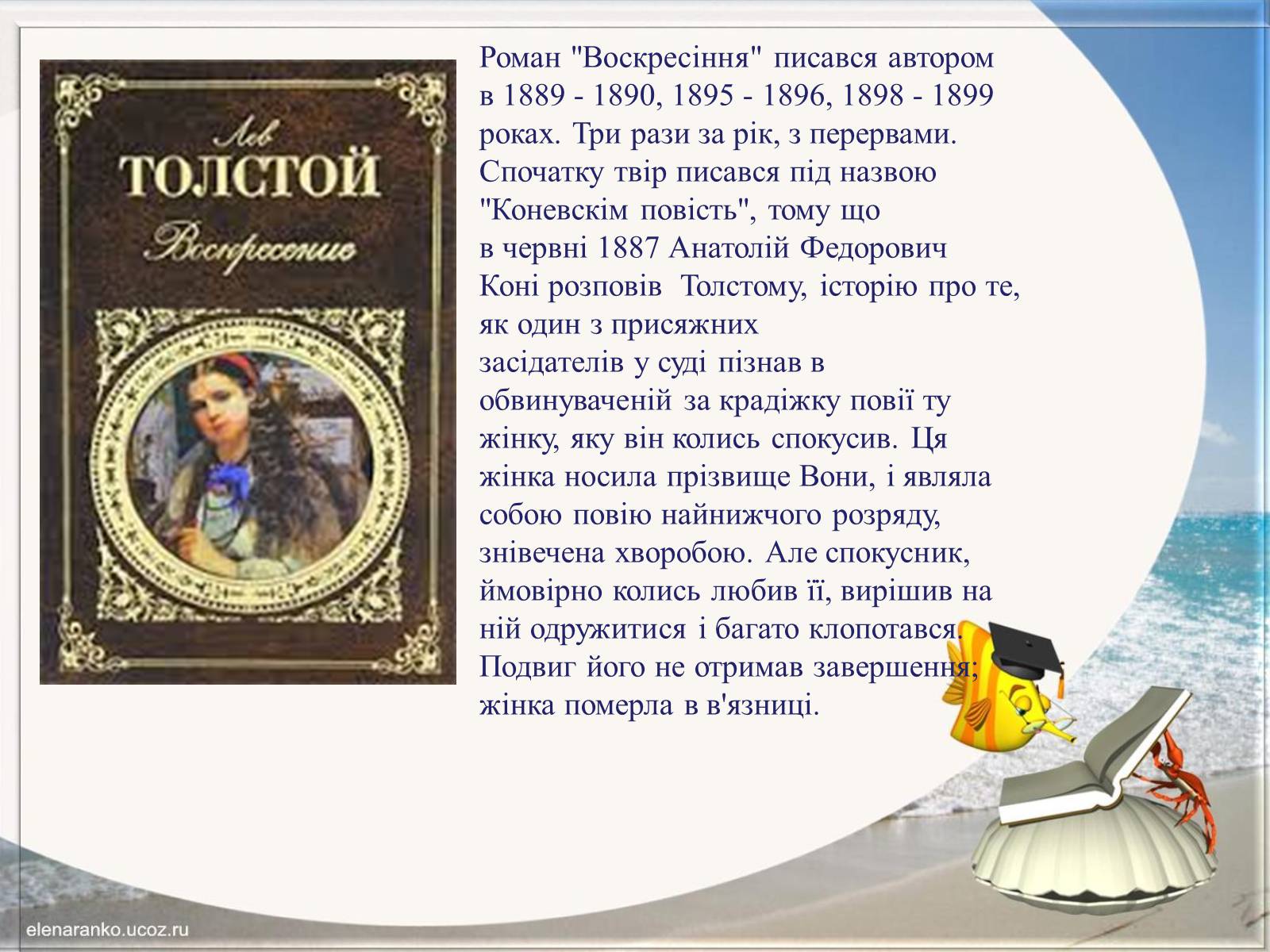 Лев
ТОЛСТОЙ
Воскресение

Роман "Воскресіння" писався автором в 1889 - 1890, 1895 - 1896, 1898 - 1899 роках. Три рази за рік, з перервами. Спочатку твір писався під назвою "Коневскім повість", тому що в червні 1887 Анатолій Федорович Коні розповів Толстому, історію про те, як один з присяжних засідателів у суді пізнав в обвинуваченій за крадіжку повії ту жінку, яку він колись спокусив. Ця жінка носила прізвище Вони, і являла собою повію найнижчого розряду, знівечена хворобою. Але спокусник, ймовірно колись любив її, вирішив на ній одружитися і багато клопотався. Подвиг його не отримав завершення; жінка померла в в'язниці.

elenaranko.ucoz.ru